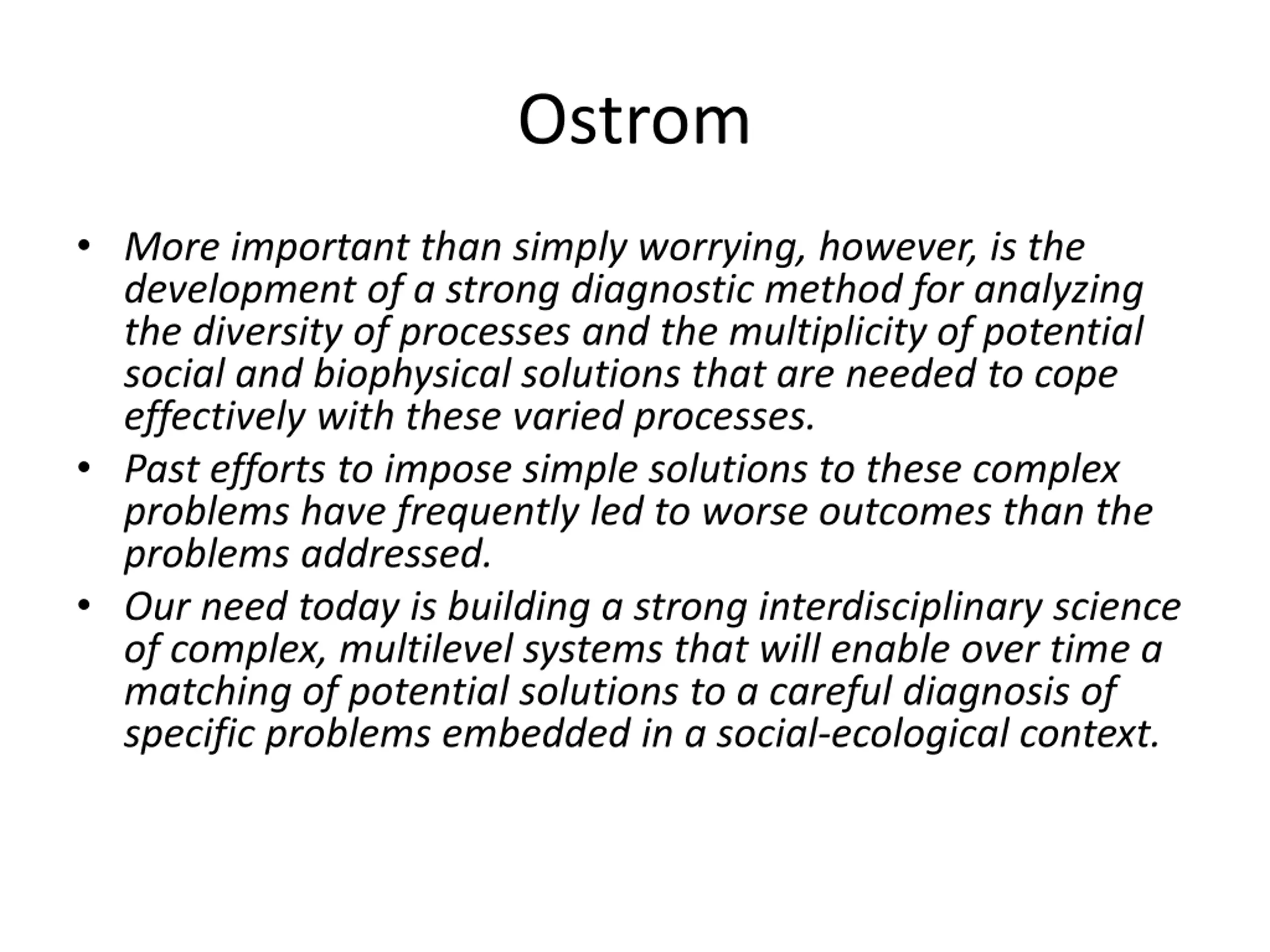 Ostrom

• More important than simply worrying, however, is the development of a strong diagnostic method for analyzing the diversity of processes and the multiplicity of potential social and biophysical solutions that are needed to cope effectively with these varied processes.

• Past efforts to impose simple solutions to these complex problems have frequently led to worse outcomes than the problems addressed.

• Our need today is building a strong interdisciplinary science of complex, multilevel systems that will enable over time a matching of potential solutions to a careful diagnosis of specific problems embedded in a social-ecological context.